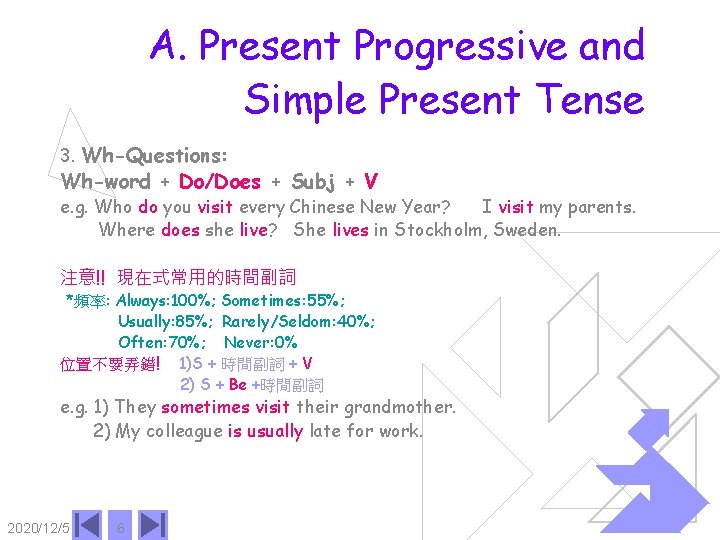 A. Present Progressive and Simple Present Tense

3. Wh-Questions:
Wh-word + Do/Does + Subj + V
e.g. Who do you visit every Chinese New Year? I visit my parents.
Where does she live? She lives in Stockholm, Sweden.

注意!! 現在式常用的時間副詞
*頻率: Always:100%; Sometimes:55%;
Usually:85%; Rarely/Seldom:40%;
Often:70%; Never:0%
位置不要弄錯! 1)S + 時間副詞 + V
2) S + Be +時間副詞
e.g. 1) They sometimes visit their grandmother.
2) My colleague is usually late for work.

2020/12/5 6